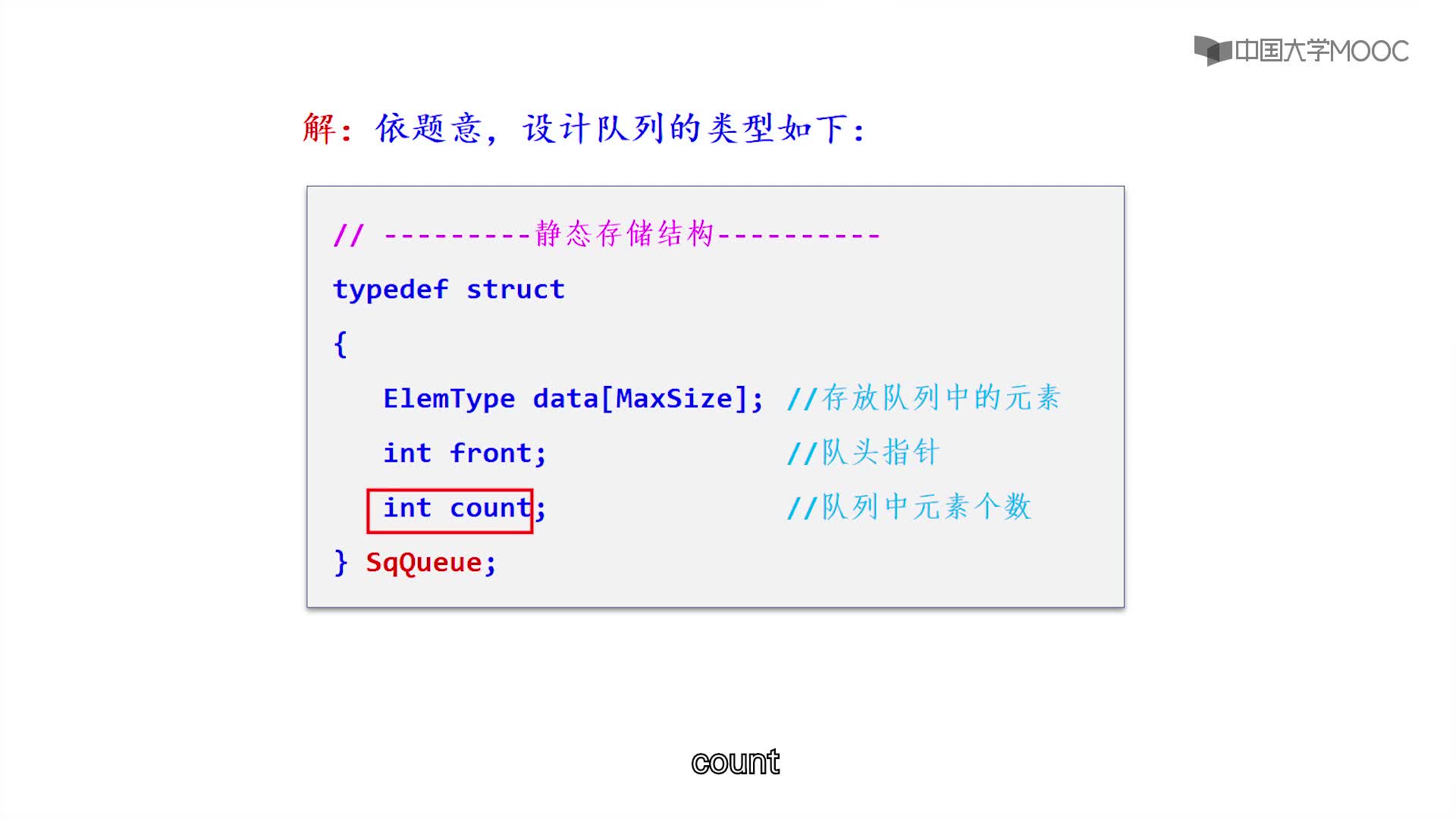 中国大学MOOC

解：依题意，设计队列的类型如下：

// ---------静态存储结构----------
typedef struct
{
ElemType data[MaxSize]; //存放队列中的元素
int front; //队头指针
int count; //队列中元素个数
} SqQueue;

count